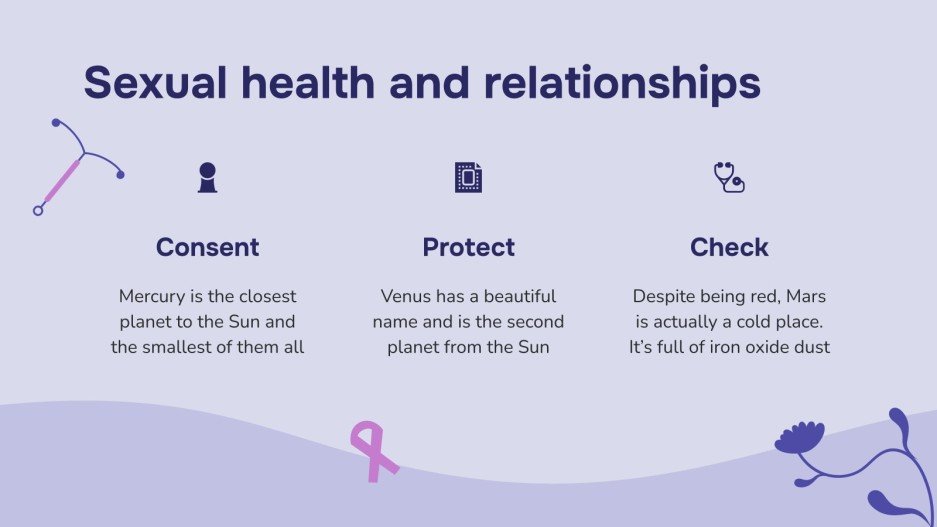 Sexual health and relationships

Consent

Mercury is the closest planet to the Sun and the smallest of them all

Protect

Venus has a beautiful name and is the second planet from the Sun

Check

Despite being red, Mars is actually a cold place. It's full of iron oxide dust